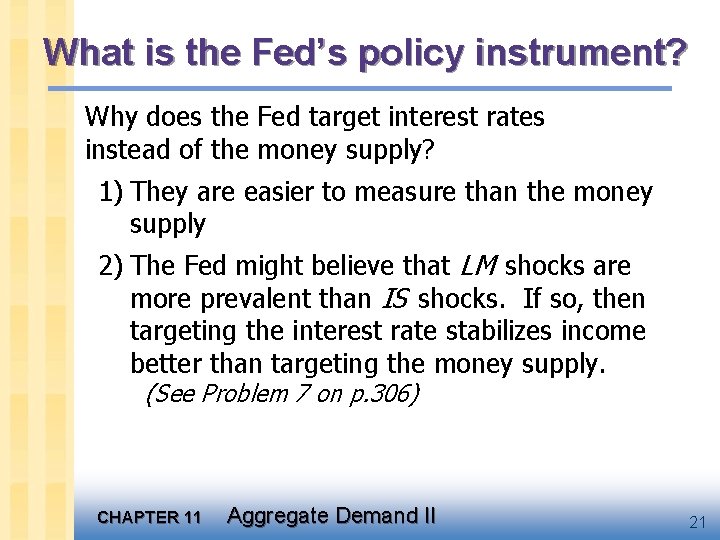 What is the Fed's policy instrument?

Why does the Fed target interest rates instead of the money supply?

1) They are easier to measure than the money supply

2) The Fed might believe that LM shocks are more prevalent than IS shocks. If so, then targeting the interest rate stabilizes income better than targeting the money supply.
(See Problem 7 on p.306)

CHAPTER 11 Aggregate Demand II

21